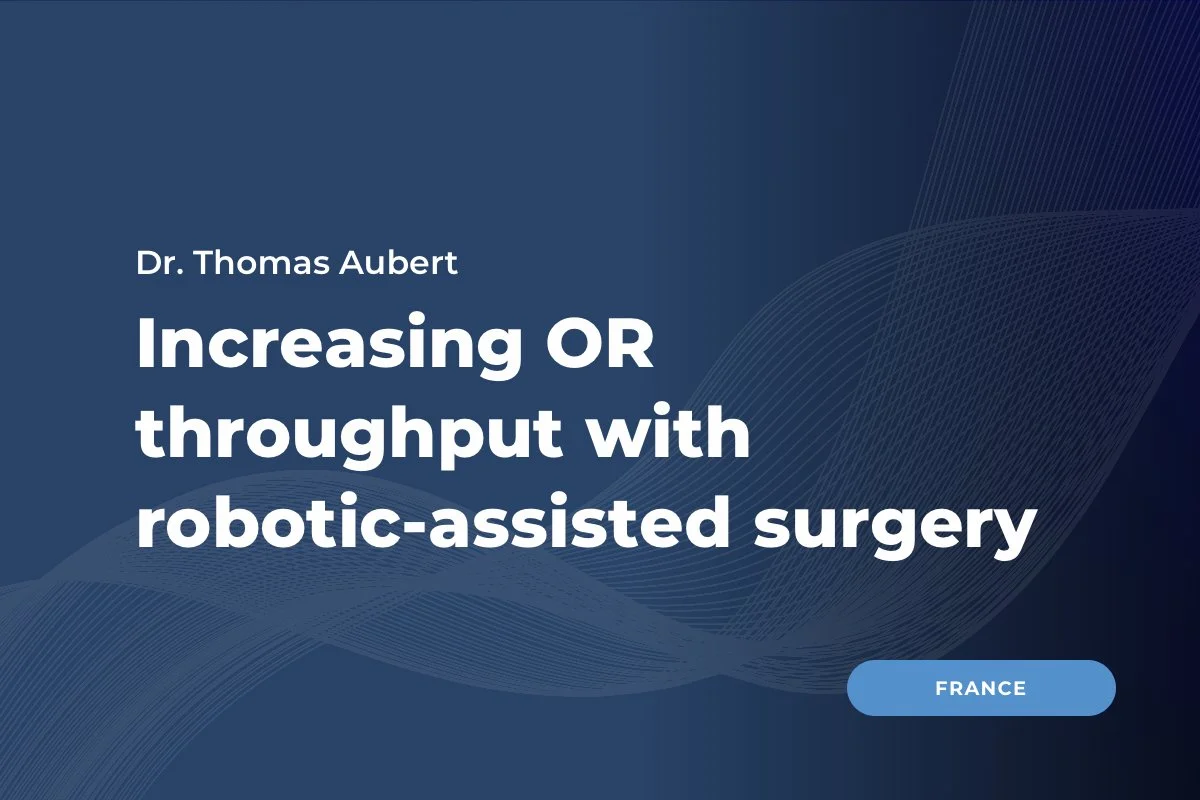 Dr. Thomas Aubert

Increasing OR throughput with robotic-assisted surgery

FRANCE